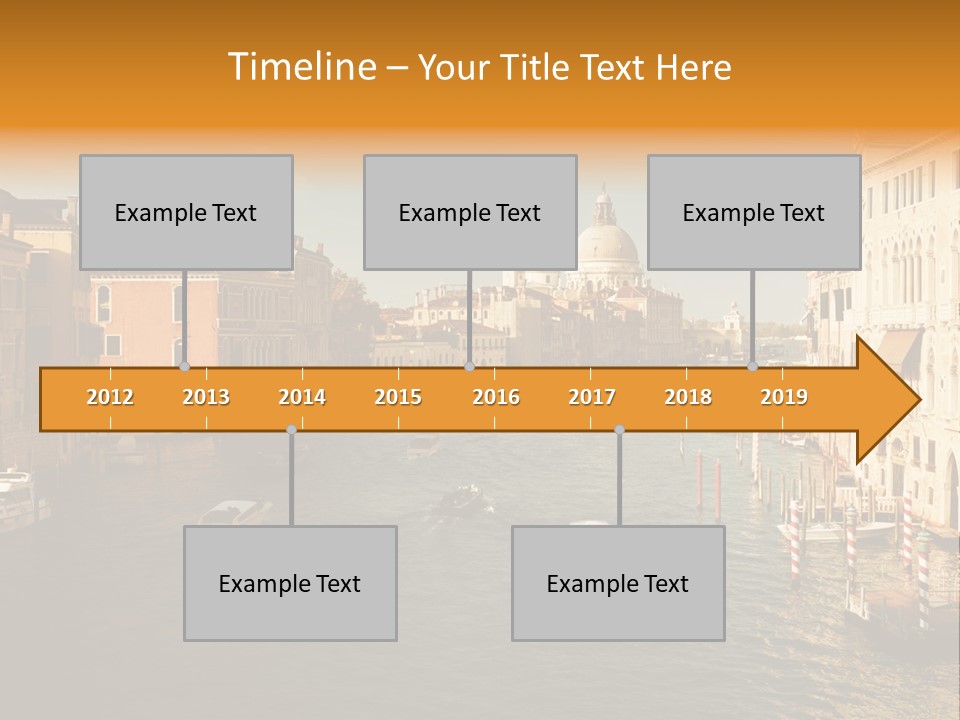 Timeline – Your Title Text Here

Example Text

Example Text

Example Text

2012 2013 2014 2015 2016 2017 2018 2019

Example Text

Example Text